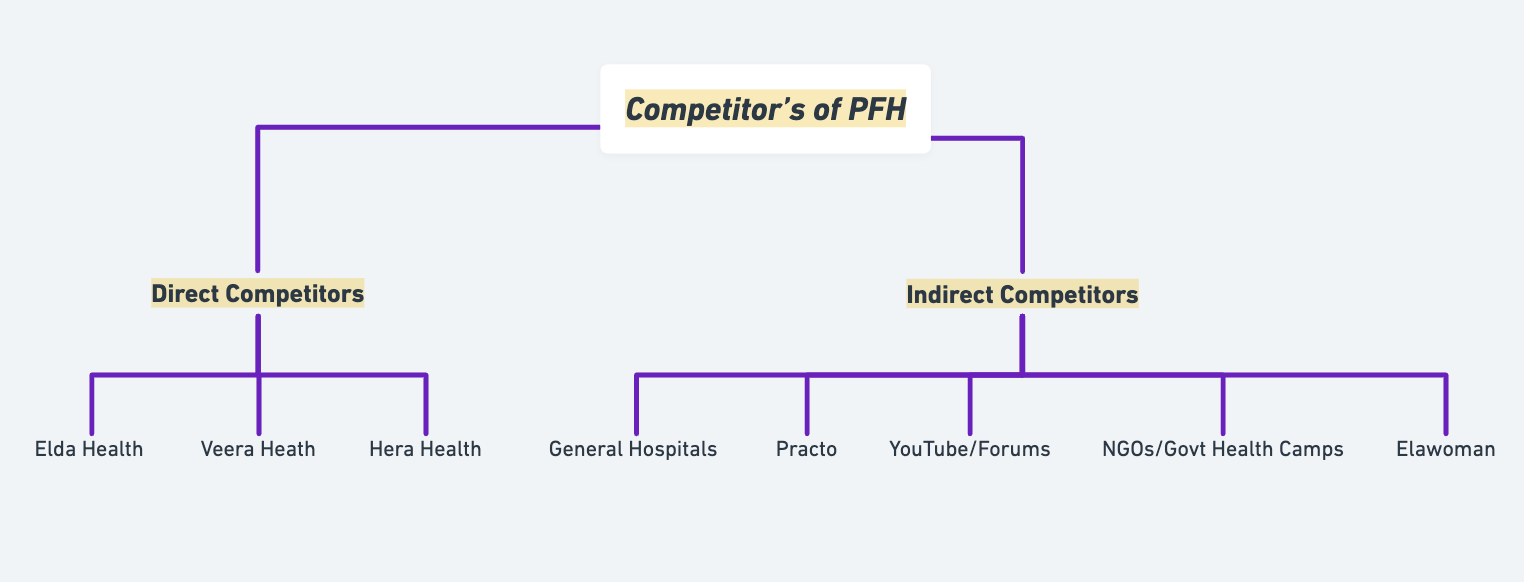 Competitor's of PFH

Direct Competitors

Elda Health

Veera Heath

Hera Health

Indirect Competitors

General Hospitals

Practo

YouTube/Forums

NGOs/Govt Health Camps

Elawoman